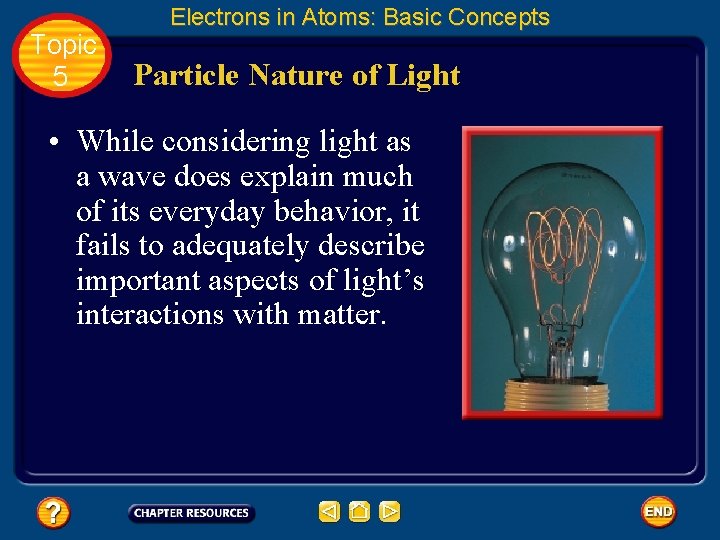 Electrons in Atoms: Basic Concepts

Topic 5

Particle Nature of Light

• While considering light as a wave does explain much of its everyday behavior, it fails to adequately describe important aspects of light’s interactions with matter.

?

CHAPTER RESOURCES

END